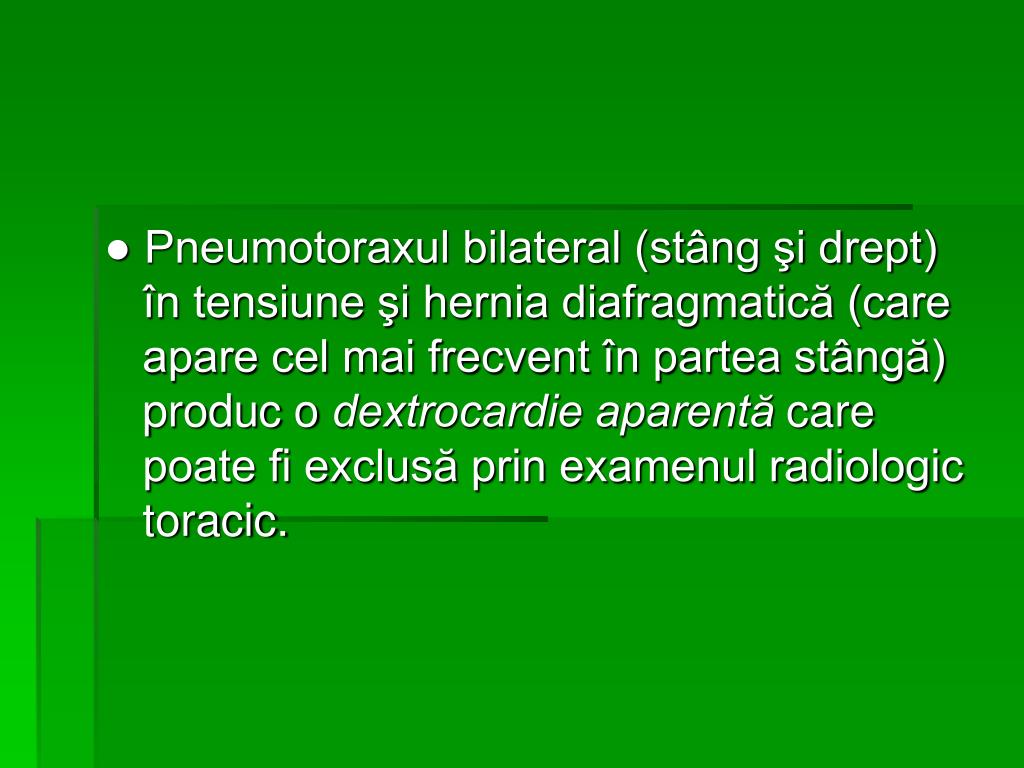 ● Pneumotoraxul bilateral (stâng şi drept) în tensiune şi hernia diafragmatică (care apare cel mai frecvent în partea stângă) produc o dextrocardie aparentă care poate fi exclusă prin examenul radiologic toracic.